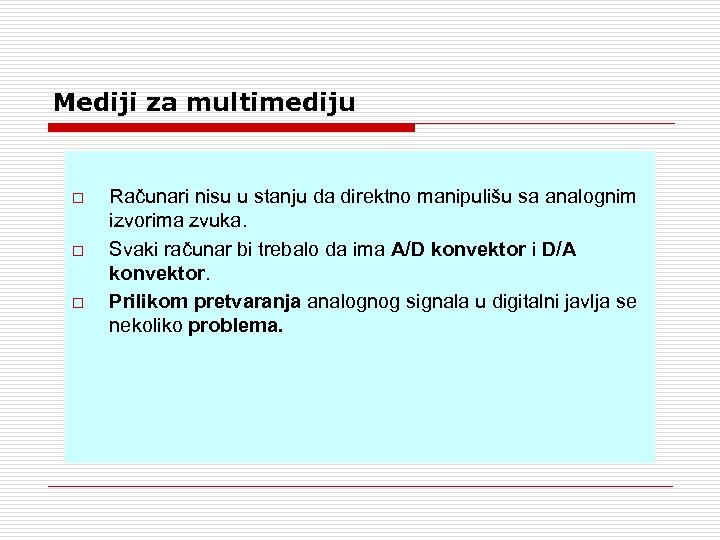 Mediji za multimediju

□ Računari nisu u stanju da direktno manipulišu sa analognim izvorima zvuka.

□ Svaki računar bi trebalo da ima A/D konvektor i D/A konvektor.

□ Prilikom pretvaranja analognog signala u digitalni javlja se nekoliko problema.